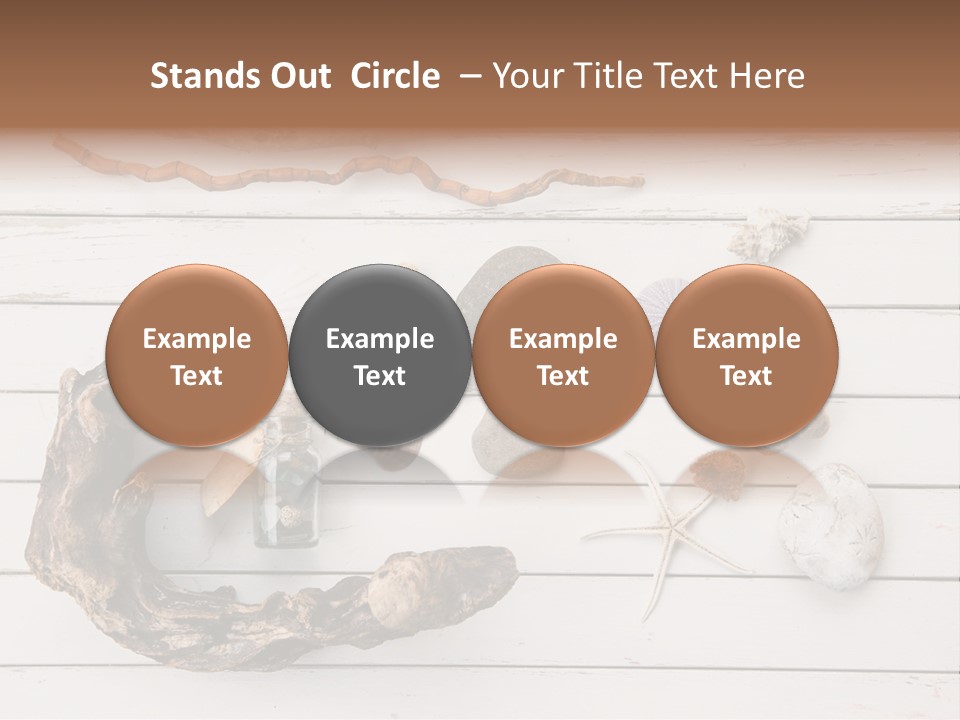 Stands Out Circle – Your Title Text Here

Example Text

Example Text

Example Text

Example Text